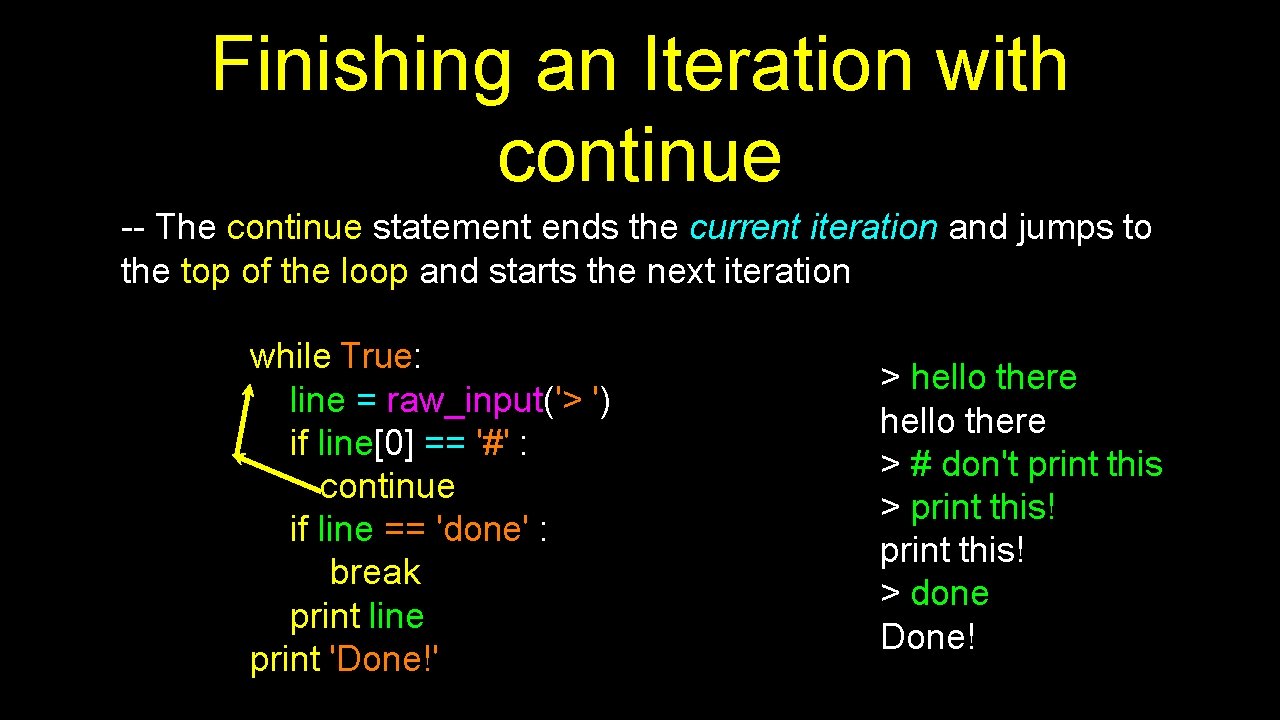 Finishing an Iteration with continue

-- The continue statement ends the current iteration and jumps to the top of the loop and starts the next iteration

while True:
    line = raw_input('> ')
    if line[0] == '#' :
        continue
    if line == 'done' :
        break
    print line
print 'Done!'

> hello there
hello there
> # don't print this
> print this!
print this!
> done
Done!